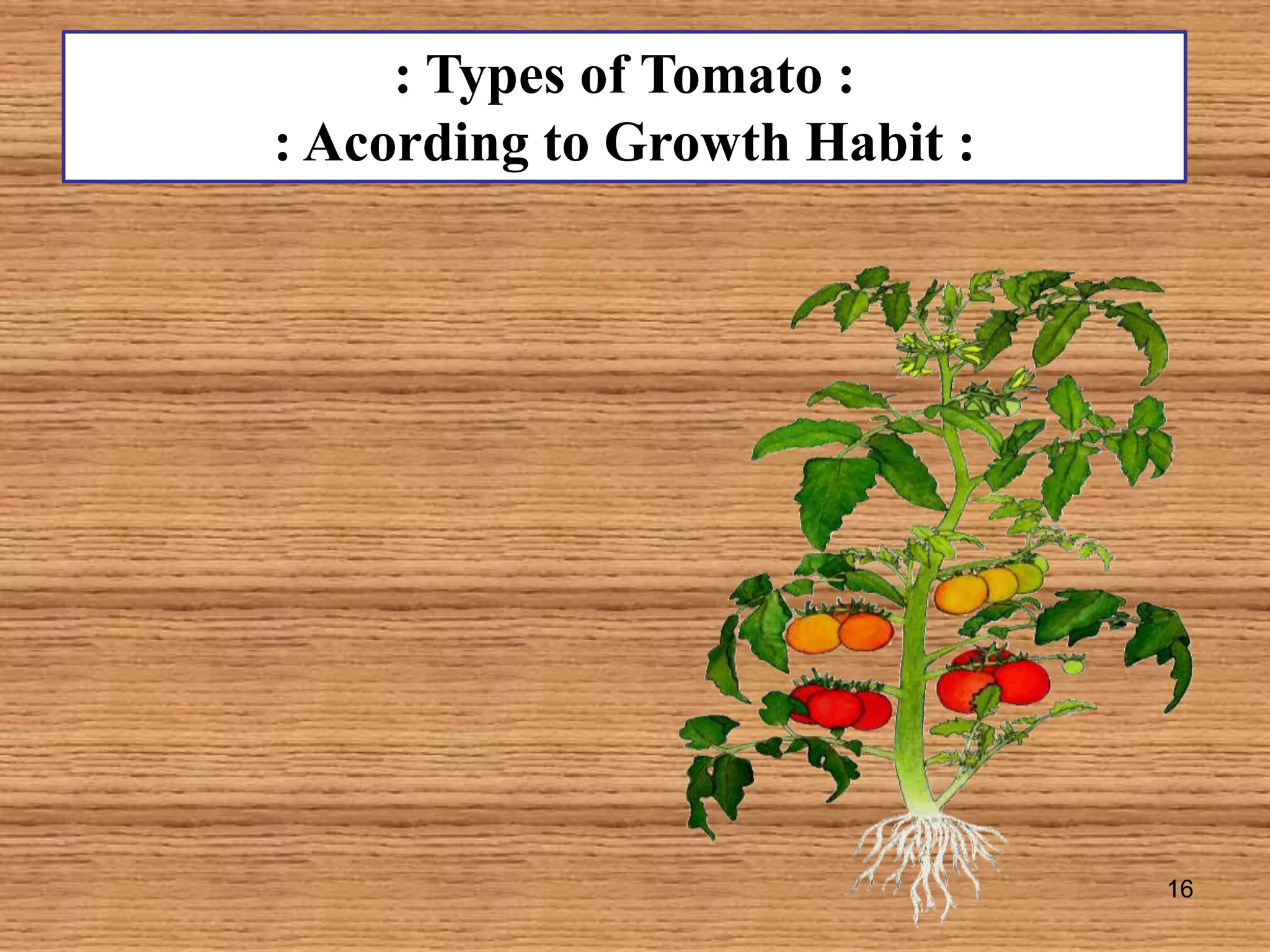 : Types of Tomato :
: Acording to Growth Habit :

16